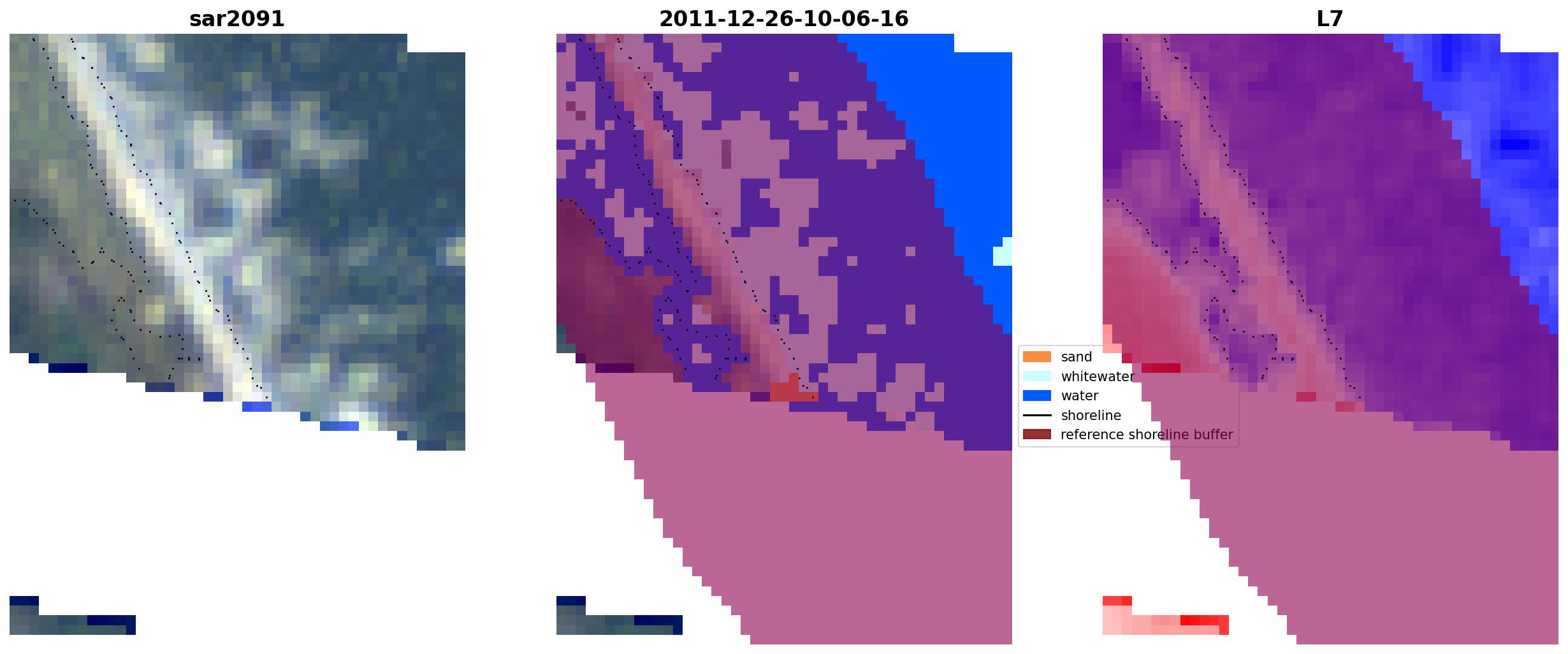 sar2091

2011-12-26-10-06-16

L7

sand
whitewater
water
shoreline
reference shoreline buffer